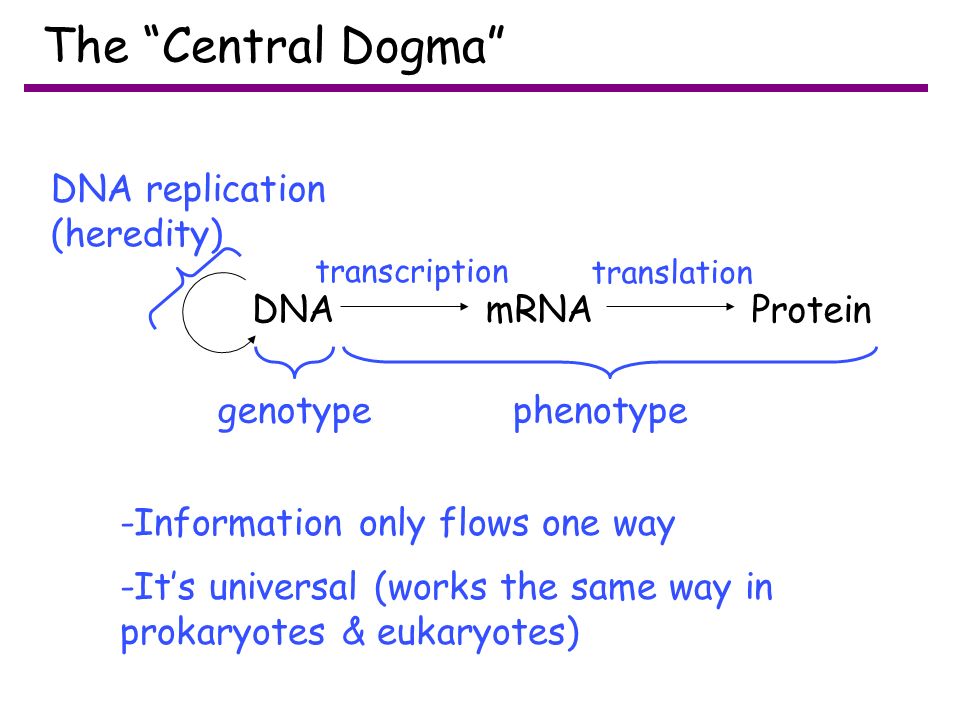 The “Central Dogma”

DNA replication
(heredity)

transcription

translation

DNA

mRNA

Protein

genotype

phenotype

-Information only flows one way

-It’s universal (works the same way in prokaryotes & eukaryotes)